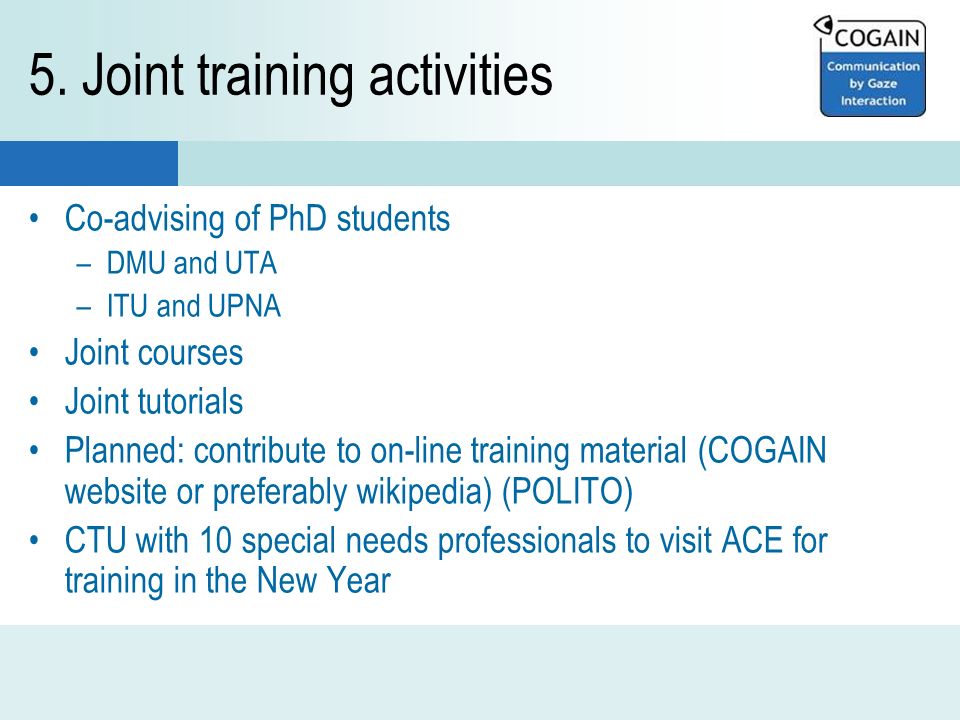 5. Joint training activities

COGAIN
Communication by Gaze Interaction

• Co-advising of PhD students
– DMU and UTA
– ITU and UPNA
• Joint courses
• Joint tutorials
• Planned: contribute to on-line training material (COGAIN website or preferably wikipedia) (POLITO)
• CTU with 10 special needs professionals to visit ACE for training in the New Year